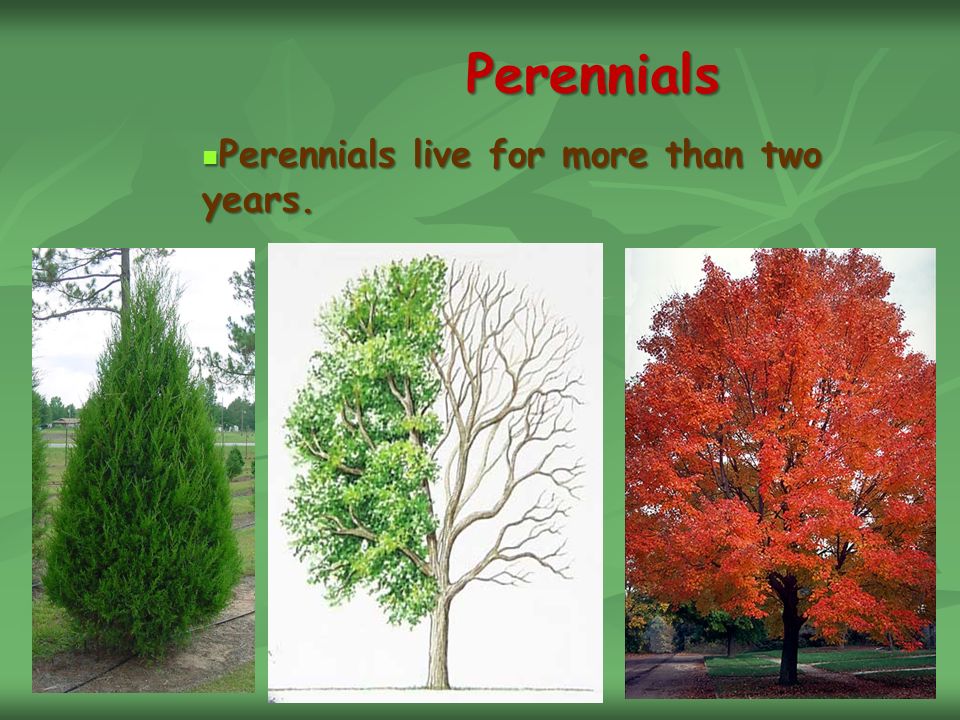 Perennials

Perennials live for more than two years.